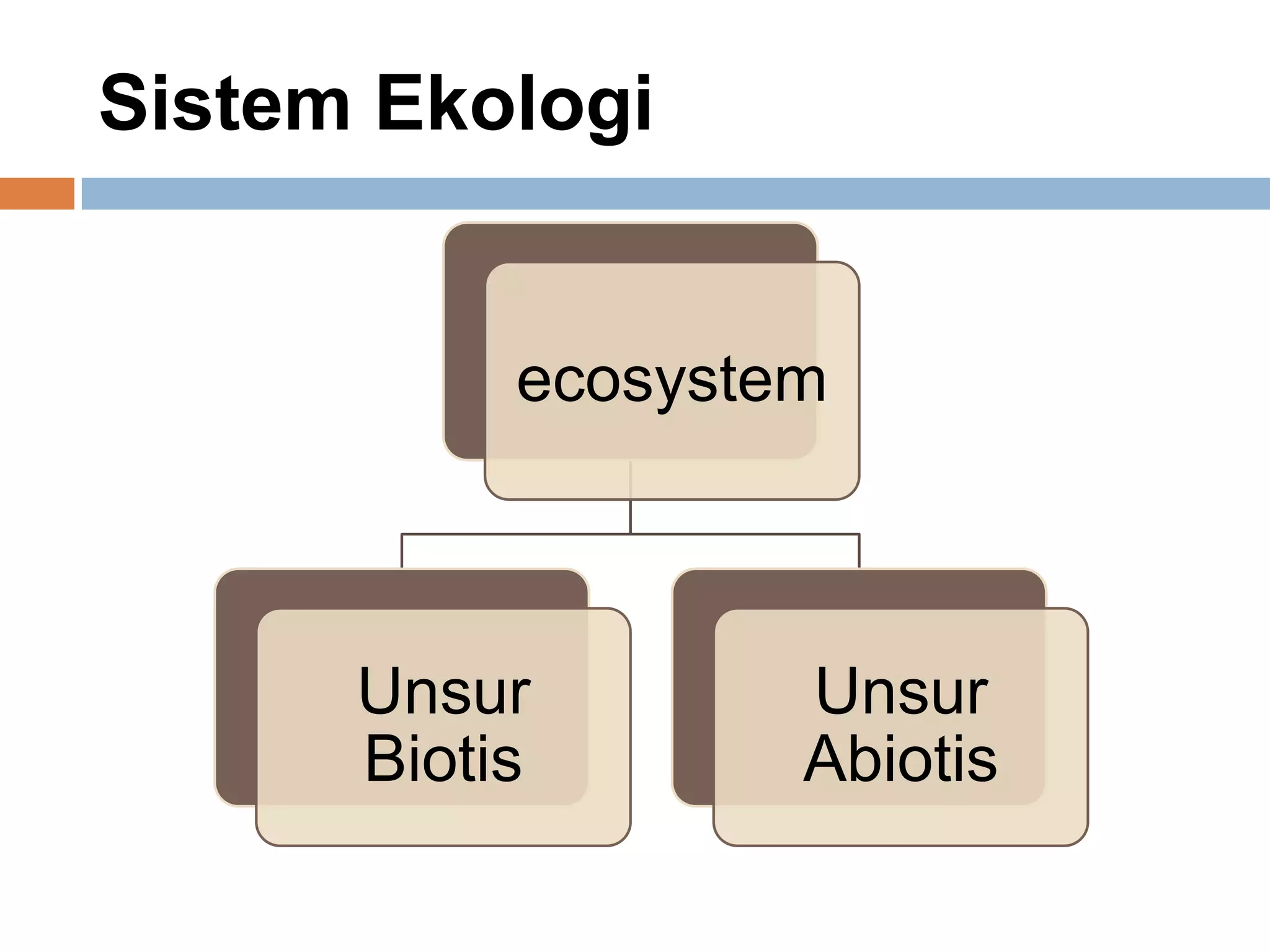 Sistem Ekologi

ecosystem

Unsur Biotis

Unsur Abiotis